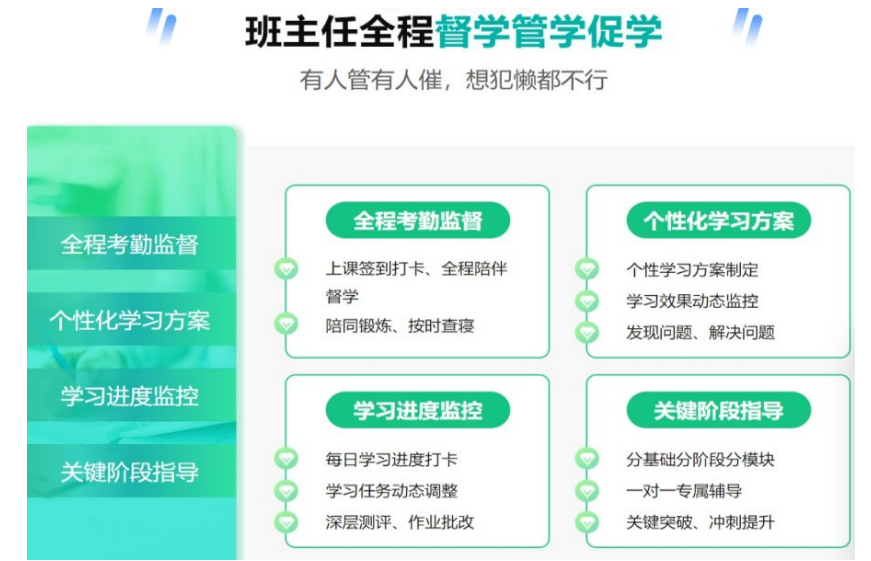 班主任全程督学管学促学

有人管有人催，想犯懒都不行

全程考勤监督

个性化学习方案

学习进度监控

关键阶段指导

全程考勤监督

上课签到打卡、全程陪伴督学

陪同锻炼、按时查寝

个性化学习方案

个性学习方案制定

学习效果动态监控

发现问题、解决问题

学习进度监控

每日学习进度打卡

学习任务动态调整

深层测评、作业批改

关键阶段指导

分基础分阶段分模块

一对一专属辅导

关键突破、冲刺提升